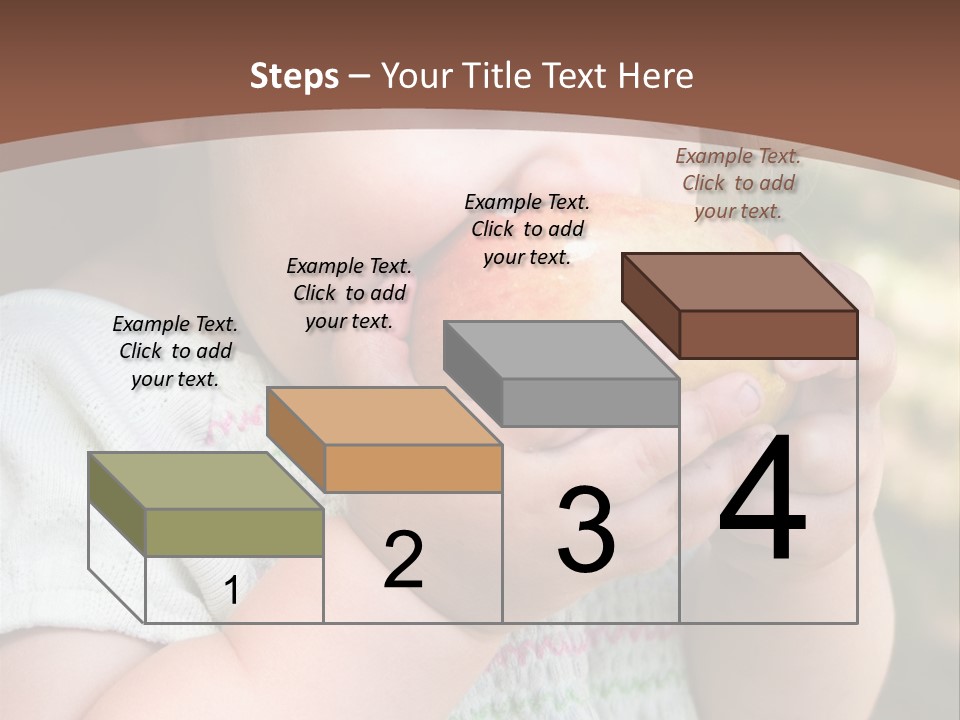 Steps – Your Title Text Here

Example Text. Click to add your text.

Example Text. Click to add your text.

Example Text. Click to add your text.

Example Text. Click to add your text.

1

2

3

4